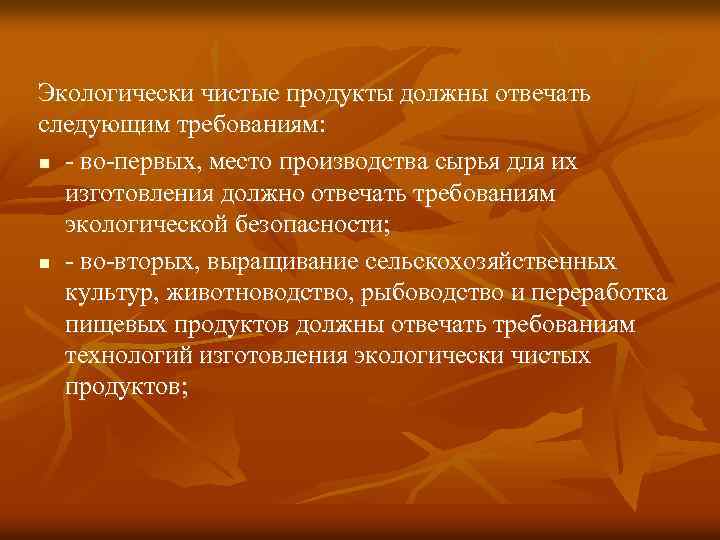 Экологически чистые продукты должны отвечать следующим требованиям:

- во-первых, место производства сырья для их изготовления должно отвечать требованиям экологической безопасности;

- во-вторых, выращивание сельскохозяйственных культур, животноводство, рыбоводство и переработка пищевых продуктов должны отвечать требованиям технологий изготовления экологически чистых продуктов;